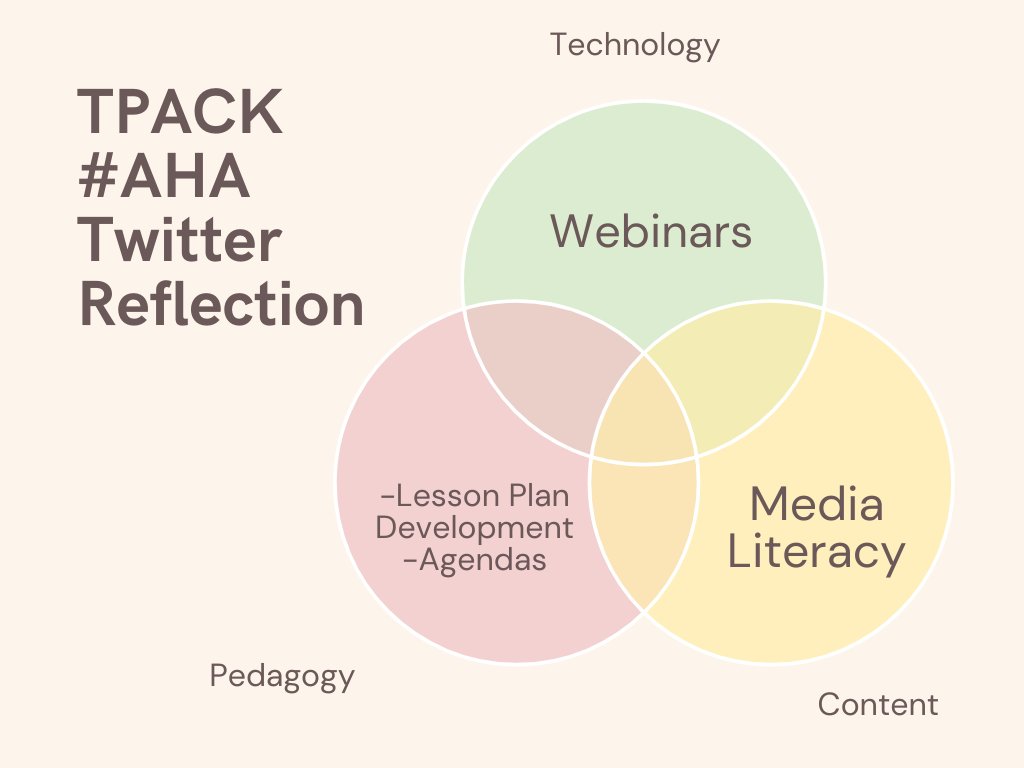 TPACK
#AHA
Twitter
Reflection

Technology

Webinars

-Lesson Plan Development
-Agendas

Media Literacy

Pedagogy

Content